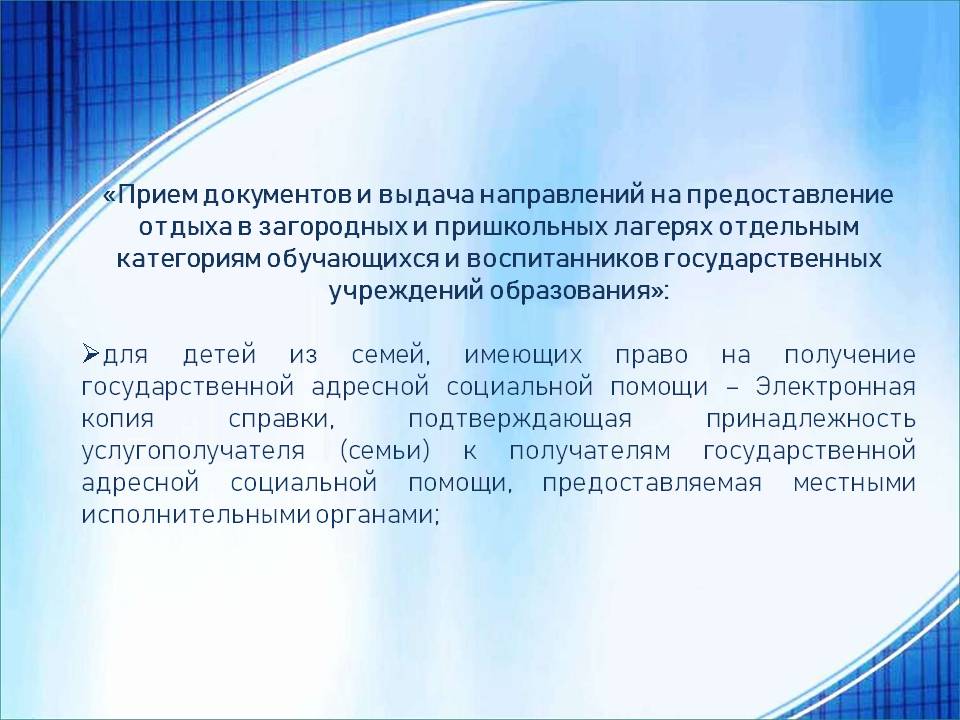 «Прием документов и выдача направлений на предоставление отдыха в загородных и пришкольных лагерях отдельным категориям обучающихся и воспитанников государственных учреждений образования»:

➢для детей из семей, имеющих право на получение государственной адресной социальной помощи – Электронная копия справки, подтверждающая принадлежность услугополучателя (семьи) к получателям государственной адресной социальной помощи, предоставляемая местными исполнительными органами;